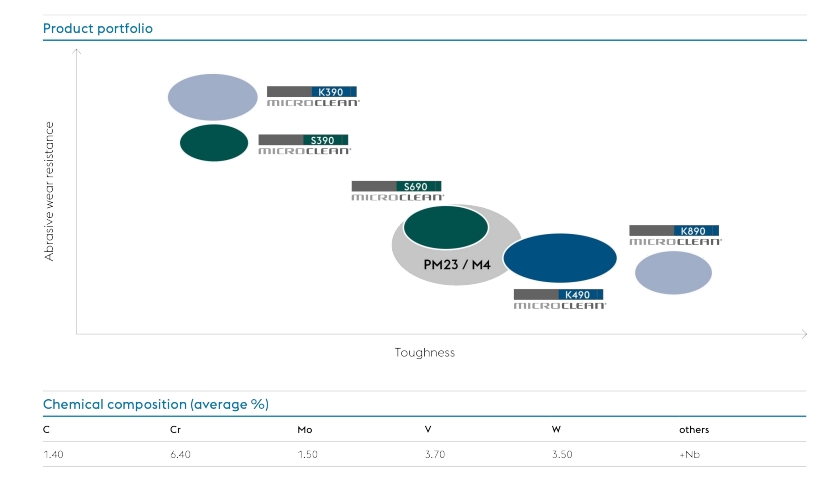 Product portfolio

Abrasive wear resistance

K390
MICROCLEAN

S390
MICROCLEAN

S690
MICROCLEAN

PM23 / M4

K890
MICROCLEAN

K490
MICROCLEAN

Toughness

Chemical composition (average %)

| C | Cr | Mo | V | W | others |
|---|---|---|---|---|---|
| 1.40 | 6.40 | 1.50 | 3.70 | 3.50 | +Nb |